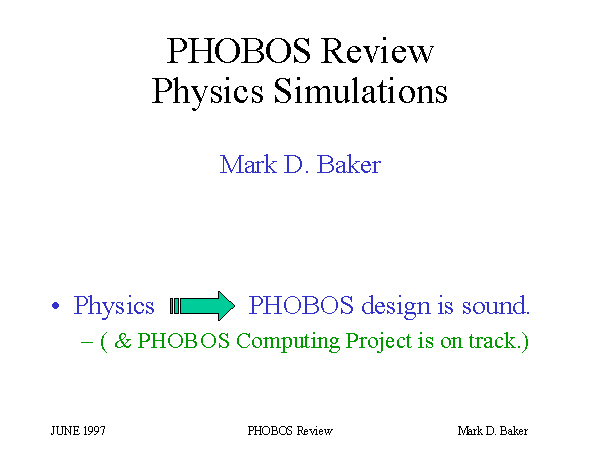 PHOBOS Review
Physics Simulations

Mark D. Baker

• Physics PHOBOS design is sound.
– ( & PHOBOS Computing Project is on track.)

JUNE 1997
PHOBOS Review
Mark D. Baker